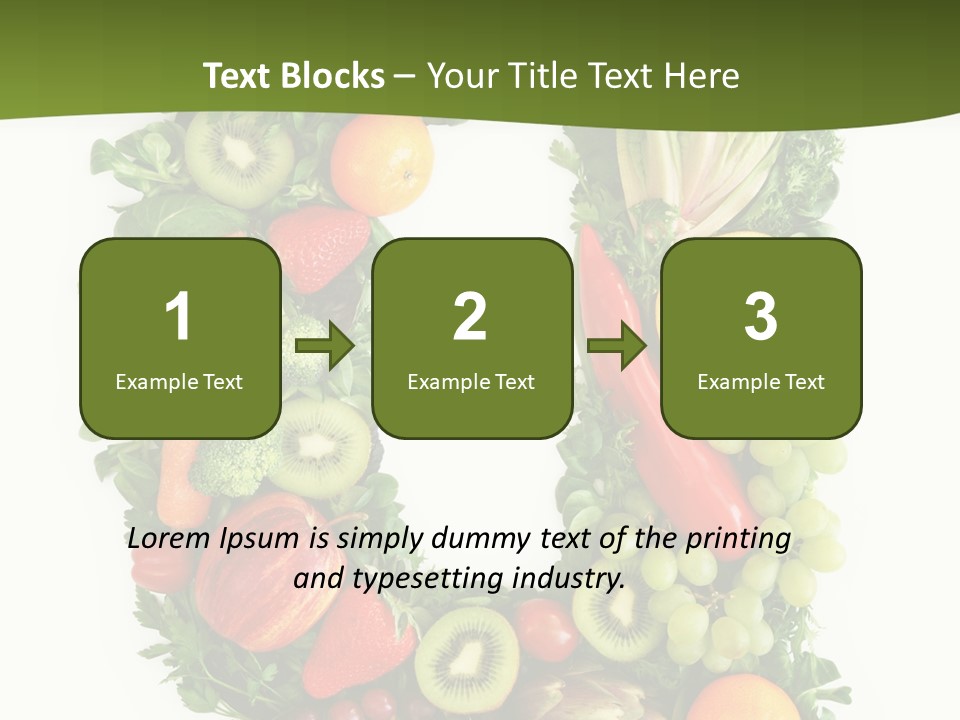 Text Blocks – Your Title Text Here

1
Example Text

2
Example Text

3
Example Text

Lorem Ipsum is simply dummy text of the printing and typesetting industry.